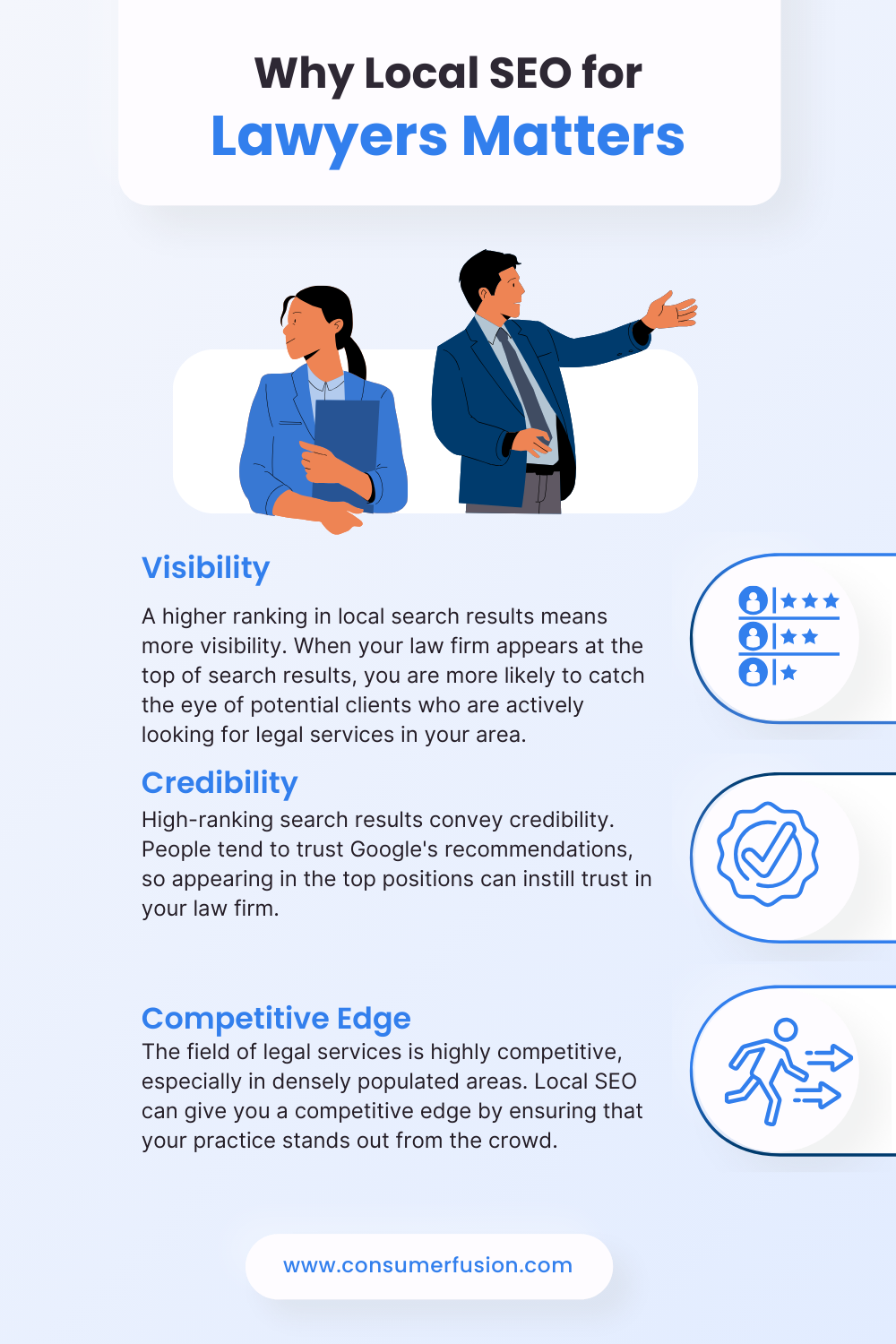 Why Local SEO for
Lawyers Matters

Visibility
A higher ranking in local search results means more visibility. When your law firm appears at the top of search results, you are more likely to catch the eye of potential clients who are actively looking for legal services in your area.

Credibility
High-ranking search results convey credibility. People tend to trust Google's recommendations, so appearing in the top positions can instill trust in your law firm.

Competitive Edge
The field of legal services is highly competitive, especially in densely populated areas. Local SEO can give you a competitive edge by ensuring that your practice stands out from the crowd.

www.consumerfusion.com